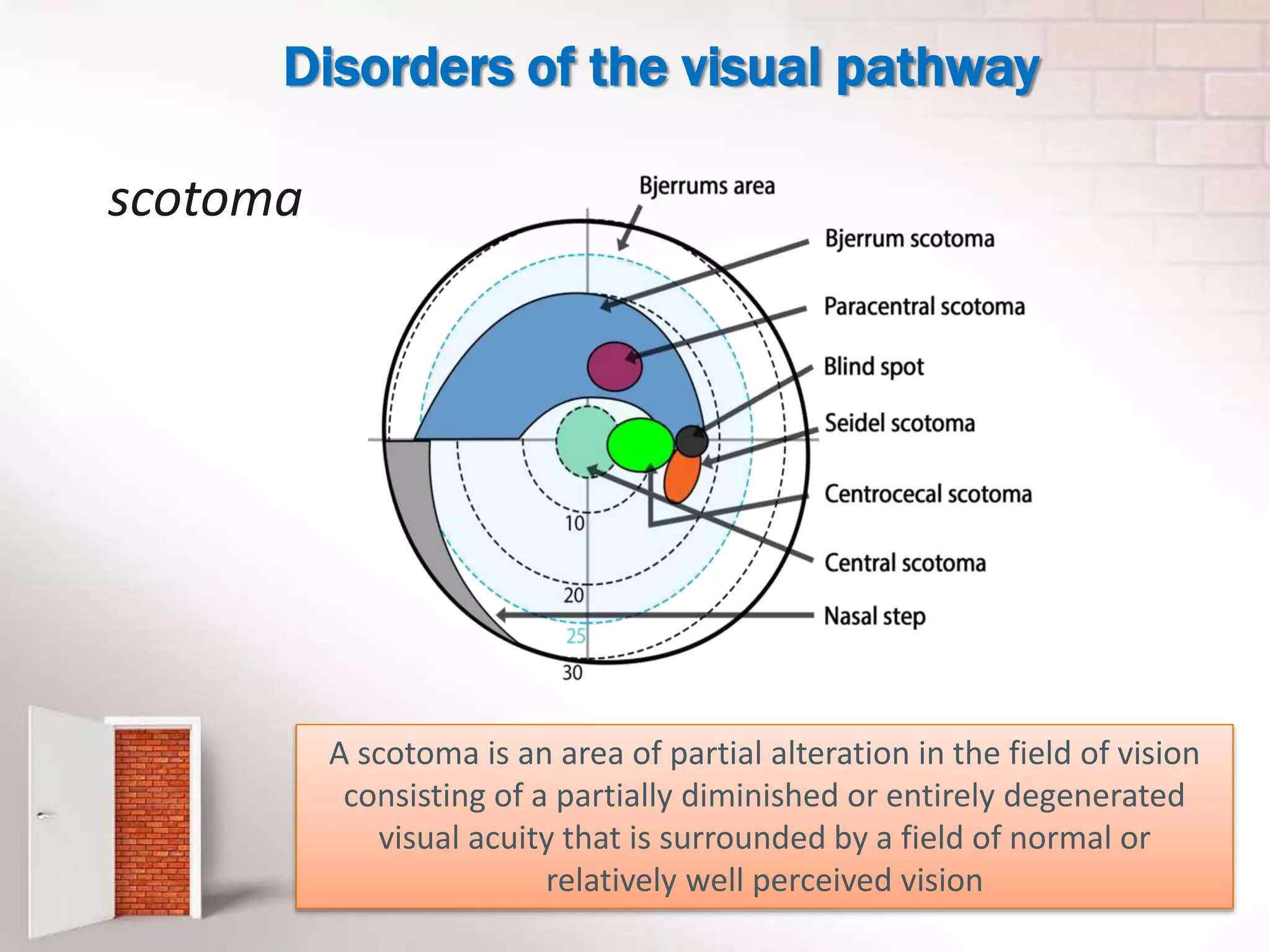 Disorders of the visual pathway

scotoma

Bjerrums area

Bjerrum scotoma

Paracentral scotoma

Blind spot

Seidel scotoma

Centrocecal scotoma

Central scotoma

Nasal step

10

20

25

30

A scotoma is an area of partial alteration in the field of vision consisting of a partially diminished or entirely degenerated visual acuity that is surrounded by a field of normal or relatively well perceived vision